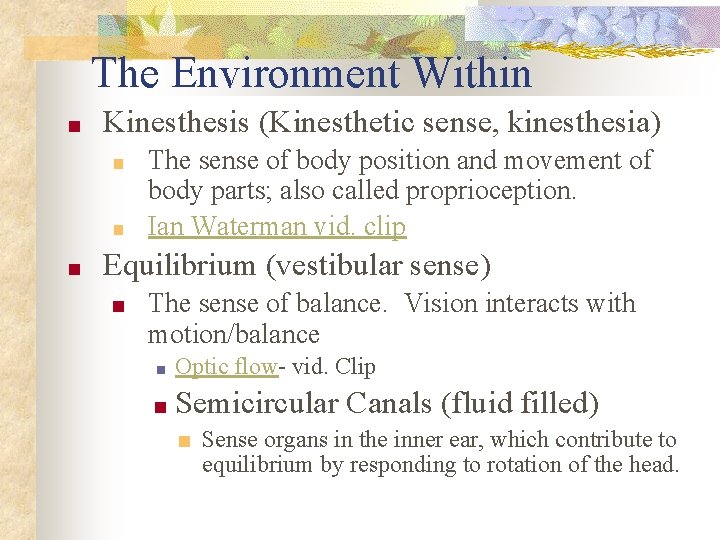 The Environment Within

Kinesthesis (Kinesthetic sense, kinesthesia)

The sense of body position and movement of body parts; also called proprioception.

Ian Waterman vid. clip

Equilibrium (vestibular sense)

The sense of balance. Vision interacts with motion/balance

Optic flow- vid. Clip

Semicircular Canals (fluid filled)

Sense organs in the inner ear, which contribute to equilibrium by responding to rotation of the head.